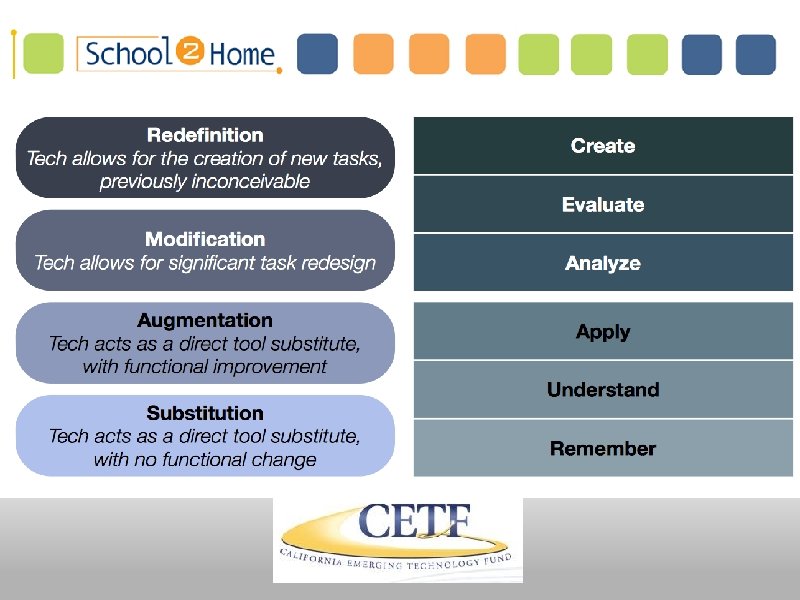 School 2 Home

Redefinition
Tech allows for the creation of new tasks, previously inconceivable

Modification
Tech allows for significant task redesign

Augmentation
Tech acts as a direct tool substitute, with functional improvement

Substitution
Tech acts as a direct tool substitute, with no functional change

Create

Evaluate

Analyze

Apply

Understand

Remember

CETF
CALIFORNIA EMERGING TECHNOLOGY FUND